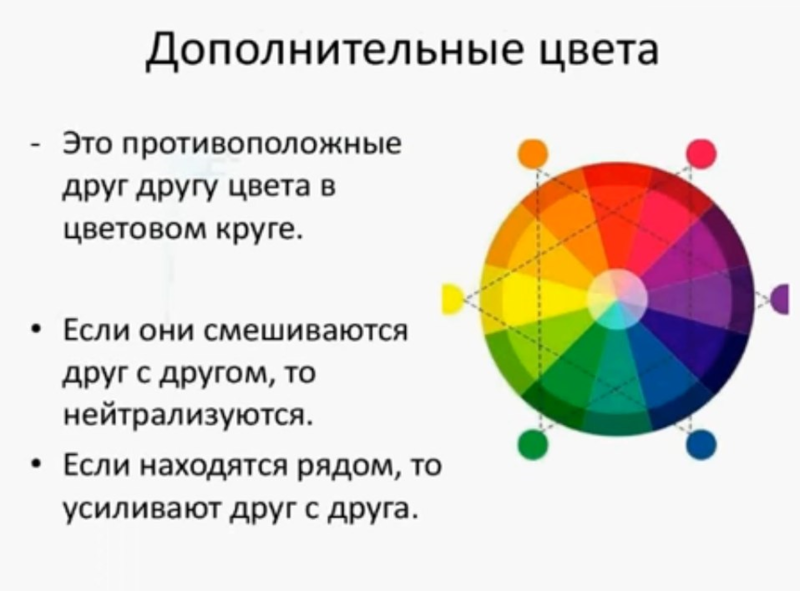 Дополнительные цвета

- Это противоположные друг другу цвета в цветовом круге.

• Если они смешиваются друг с другом, то нейтрализуются.

• Если находятся рядом, то усиливают друг с друга.